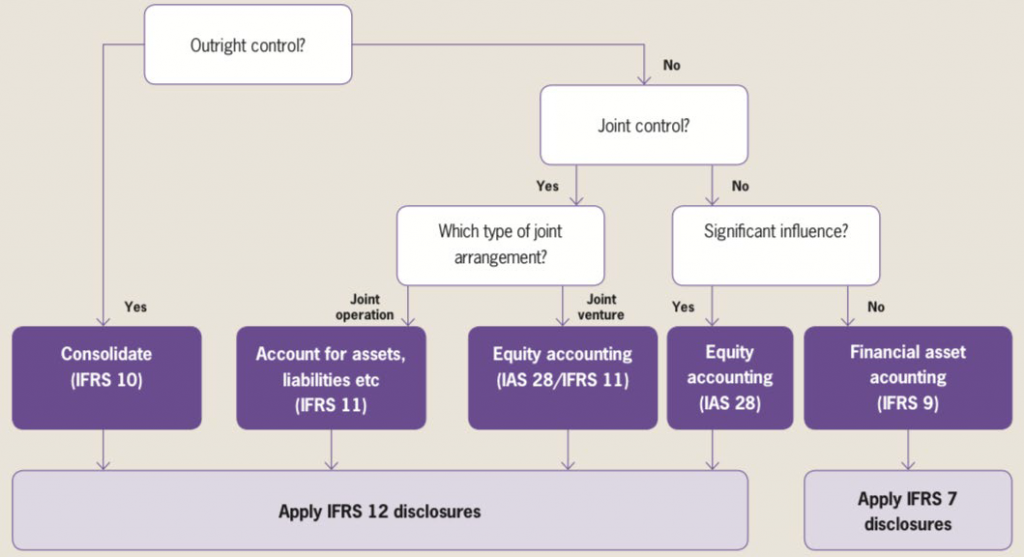 Outright control?

No

Joint control?

Yes

No

Which type of joint arrangement?

Significant influence?

Yes

Joint operation

Joint venture

Yes

No

Consolidate (IFRS 10)

Account for assets, liabilities etc (IFRS 11)

Equity accounting (IAS 28/IFRS 11)

Equity accounting (IAS 28)

Financial asset acounting (IFRS 9)

Apply IFRS 12 disclosures

Apply IFRS 7 disclosures